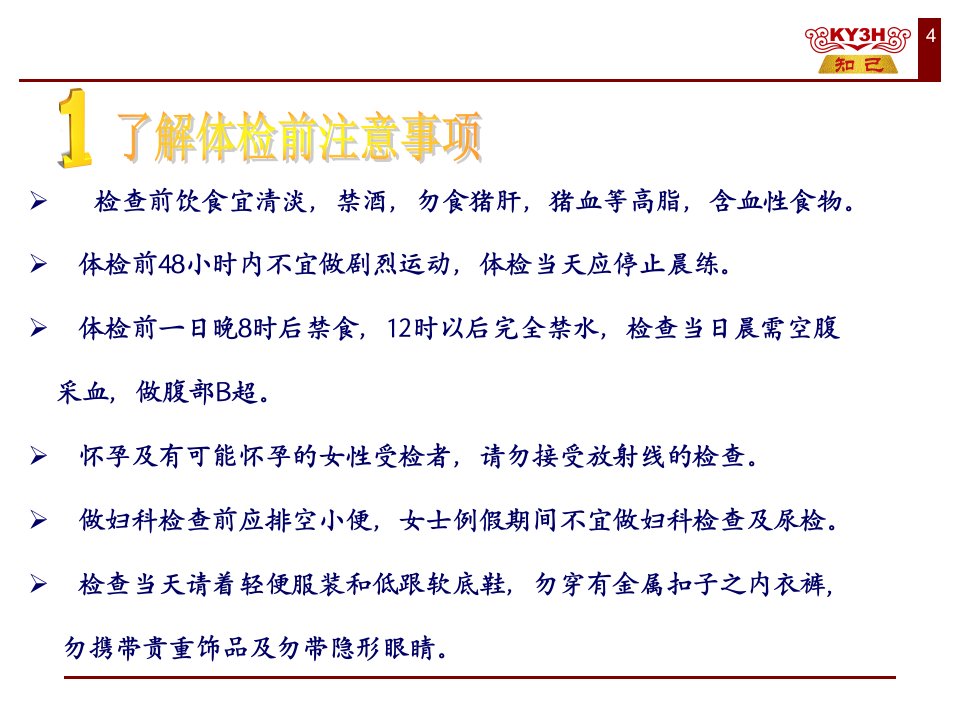 KY3H
知己

4

1 了解体检前注意事项

➢ 检查前饮食宜清淡，禁酒，勿食猪肝，猪血等高脂，含血性食物。

➢ 体检前48小时内不宜做剧烈运动，体检当天应停止晨练。

➢ 体检前一日晚8时后禁食，12时以后完全禁水，检查当日晨需空腹采血，做腹部B超。

➢ 怀孕及有可能怀孕的女性受检者，请勿接受放射线的检查。

➢ 做妇科检查前应排空小便，女士例假期间不宜做妇科检查及尿检。

➢ 检查当天请着轻便服装和低跟软底鞋，勿穿有金属扣子之内衣裤，勿携带贵重饰品及勿带隐形眼睛。